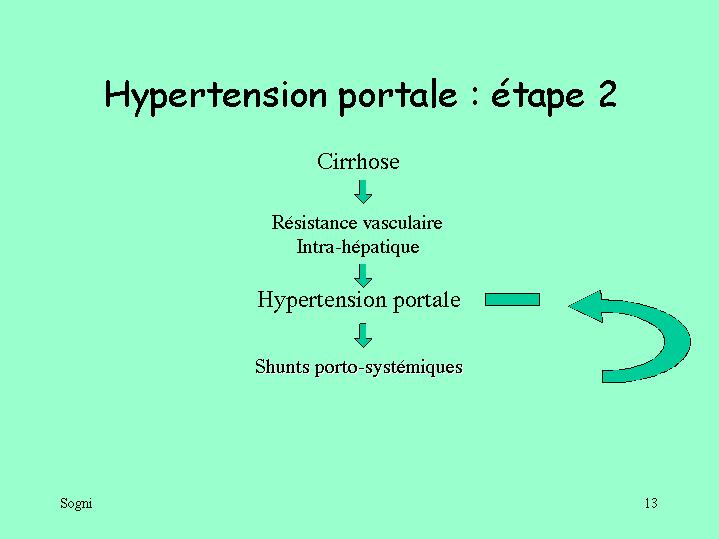 Hypertension portale : étape 2

Cirrhose

Résistance vasculaire
Intra-hépatique

Hypertension portale

Shunts porto-systémiques

Sogni

13